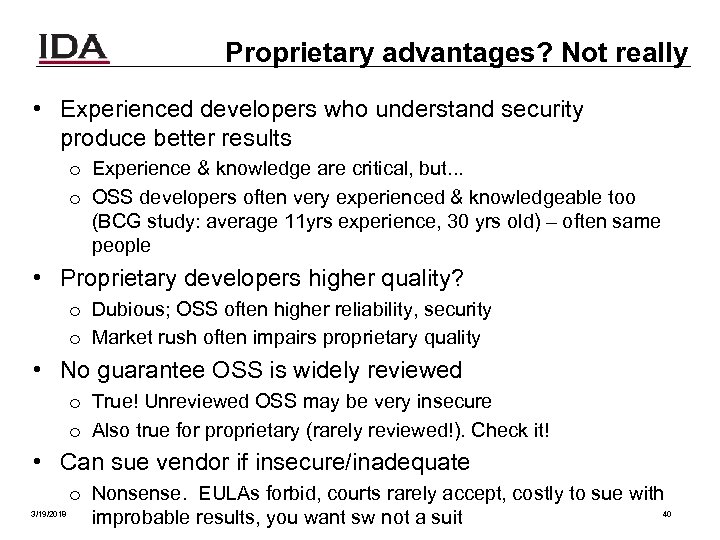 IDA

Proprietary advantages? Not really

• Experienced developers who understand security produce better results
  o Experience & knowledge are critical, but...
  o OSS developers often very experienced & knowledgeable too (BCG study: average 11yrs experience, 30 yrs old) – often same people

• Proprietary developers higher quality?
  o Dubious; OSS often higher reliability, security
  o Market rush often impairs proprietary quality

• No guarantee OSS is widely reviewed
  o True! Unreviewed OSS may be very insecure
  o Also true for proprietary (rarely reviewed!). Check it!

• Can sue vendor if insecure/inadequate
  o Nonsense. EULAs forbid, courts rarely accept, costly to sue with improbable results, you want sw not a suit

3/19/2019

40